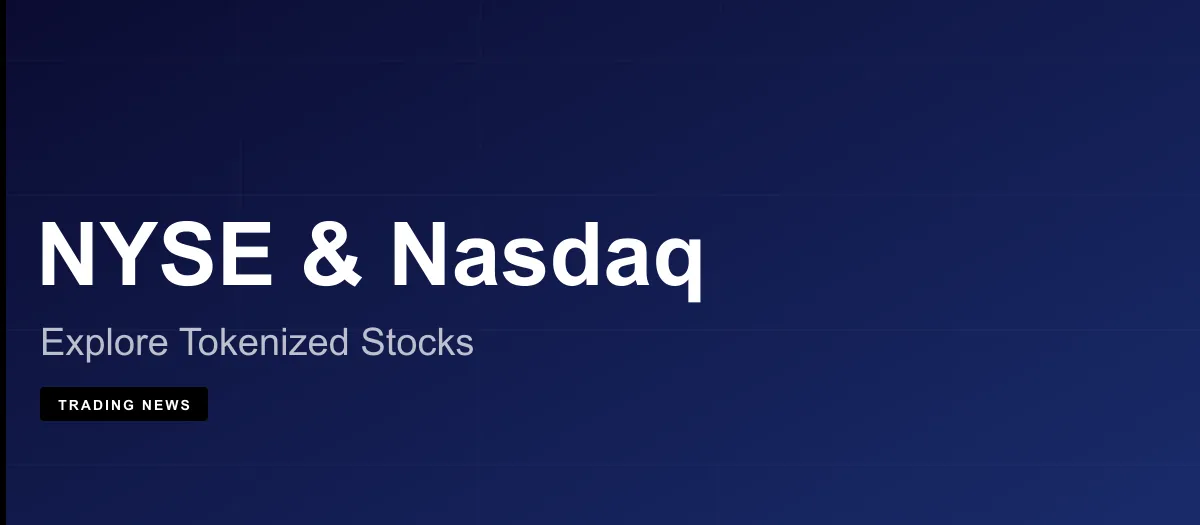 NYSE & Nasdaq

Explore Tokenized Stocks

TRADING NEWS